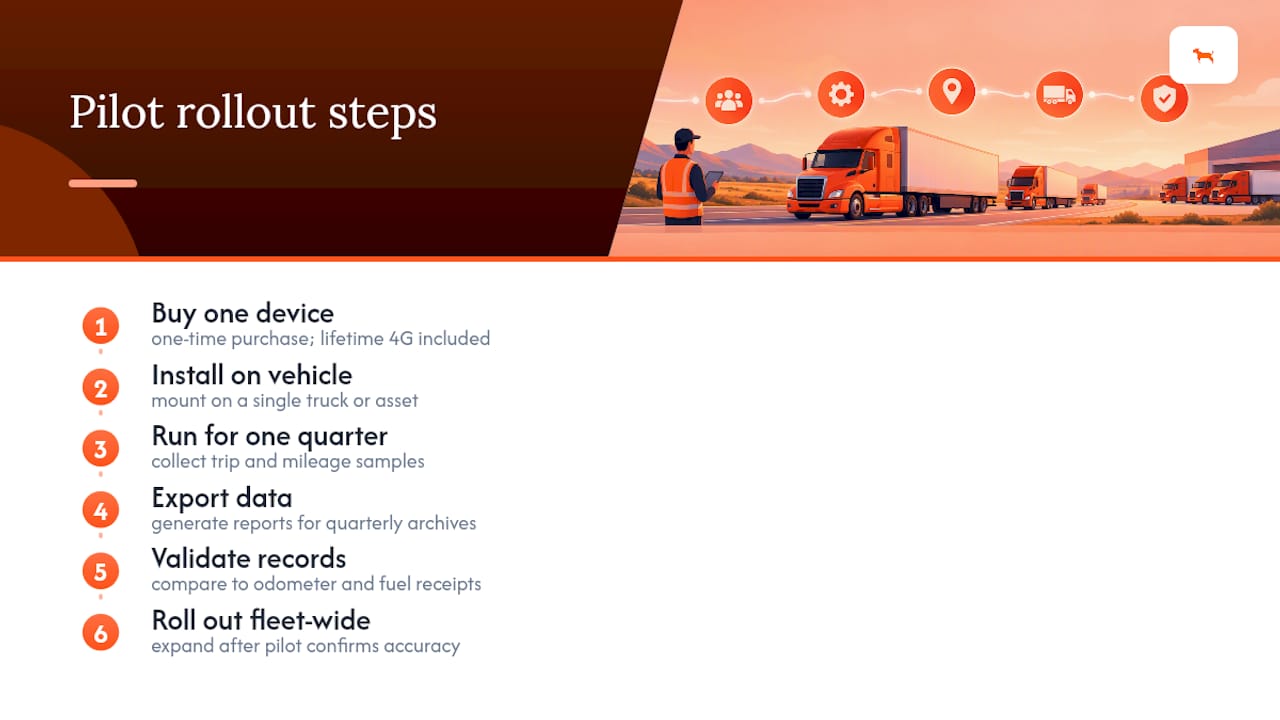 Pilot rollout steps

1 Buy one device
one-time purchase; lifetime 4G included

2 Install on vehicle
mount on a single truck or asset

3 Run for one quarter
collect trip and mileage samples

4 Export data
generate reports for quarterly archives

5 Validate records
compare to odometer and fuel receipts

6 Roll out fleet-wide
expand after pilot confirms accuracy